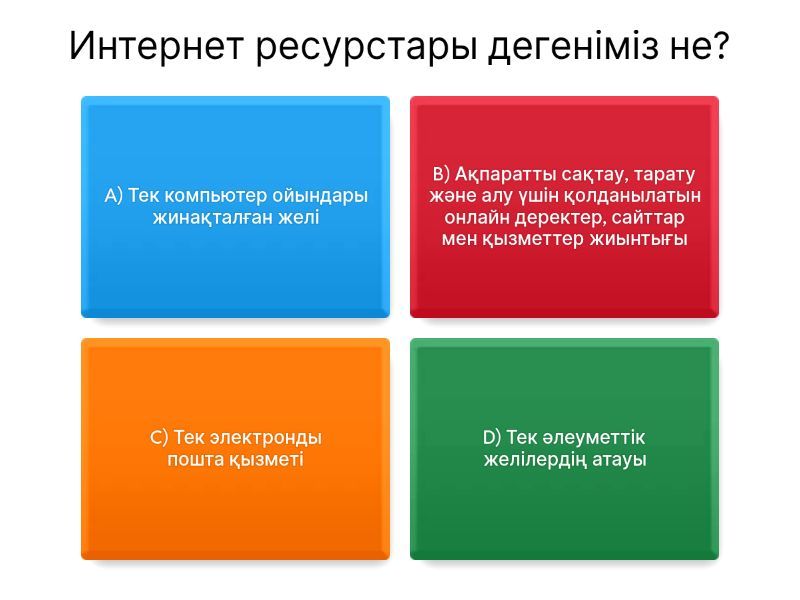 Интернет ресурстары дегеніміз не?

A) Тек компьютер ойындары жинақталған желі

B) Ақпаратты сақтау, тарату және алу үшін қолданылатын онлайн деректер, сайттар мен қызметтер жиынтығы

C) Тек электронды пошта қызметі

D) Тек әлеуметтік желілердің атауы